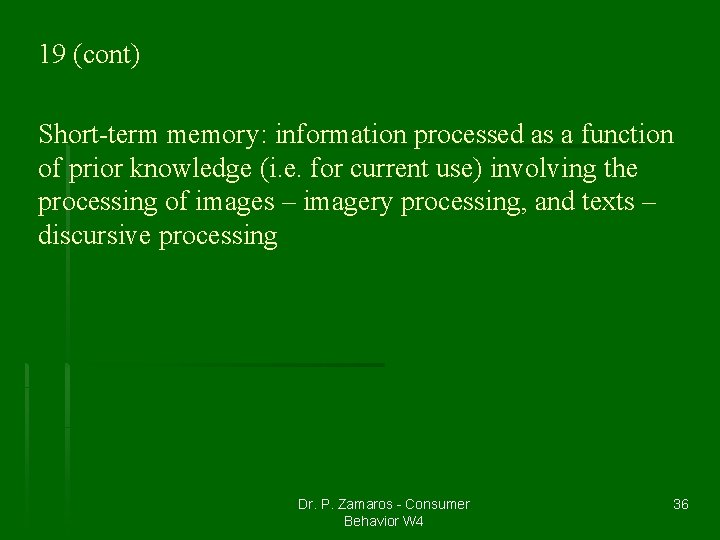 19 (cont)

Short-term memory: information processed as a function of prior knowledge (i.e. for current use) involving the processing of images – imagery processing, and texts – discursive processing

Dr. P. Zamaros - Consumer Behavior W4

36